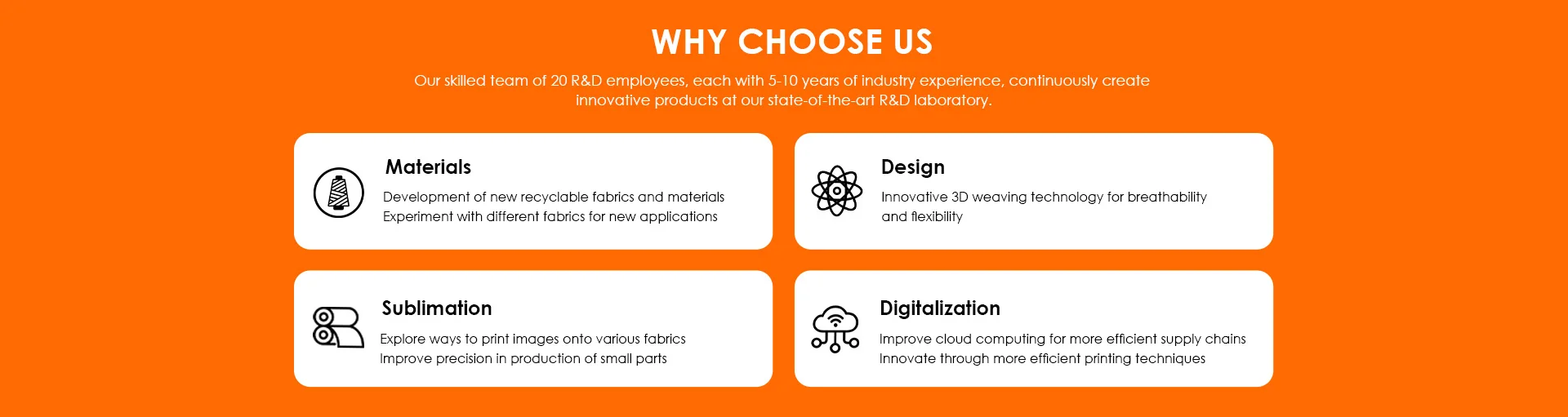 WHY CHOOSE US

Our skilled team of 20 R&D employees, each with 5-10 years of industry experience, continuously create innovative products at our state-of-the-art R&D laboratory.

Materials

Development of new recyclable fabrics and materials
Experiment with different fabrics for new applications

Design

Innovative 3D weaving technology for breathability and flexibility

Sublimation

Explore ways to print images onto various fabrics
Improve precision in production of small parts

Digitalization

Improve cloud computing for more efficient supply chains
Innovate through more efficient printing techniques